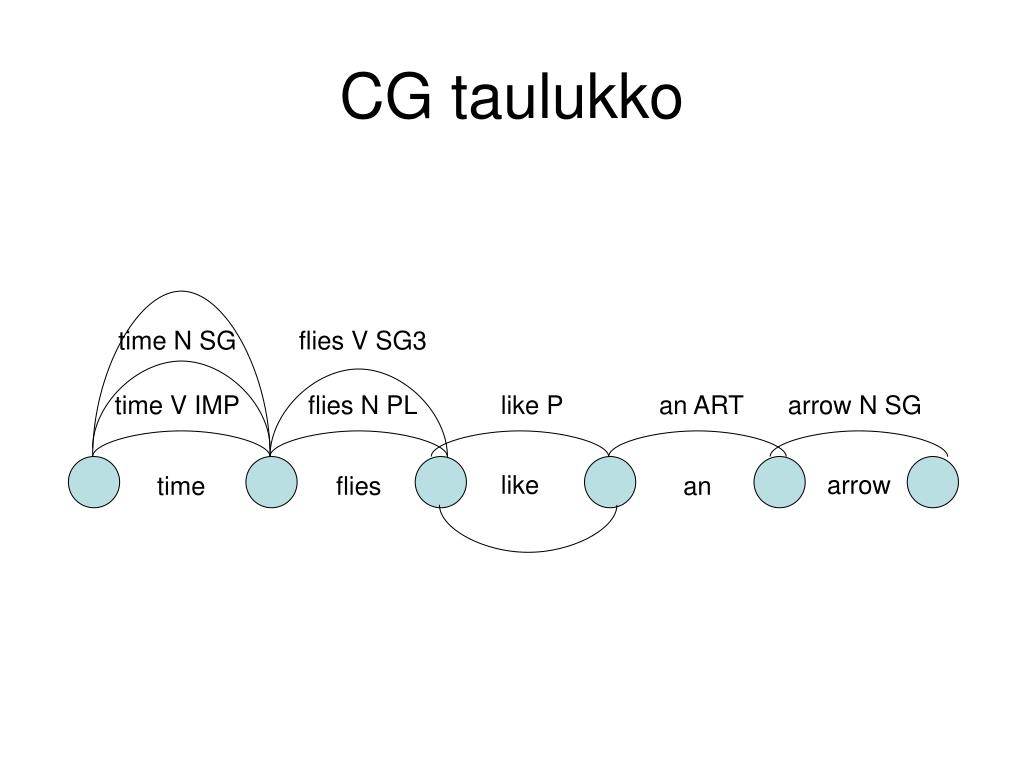 CG taulukko

time N SG

flies V SG3

time V IMP

flies N PL

like P

an ART

arrow N SG

time

flies

like

an

arrow